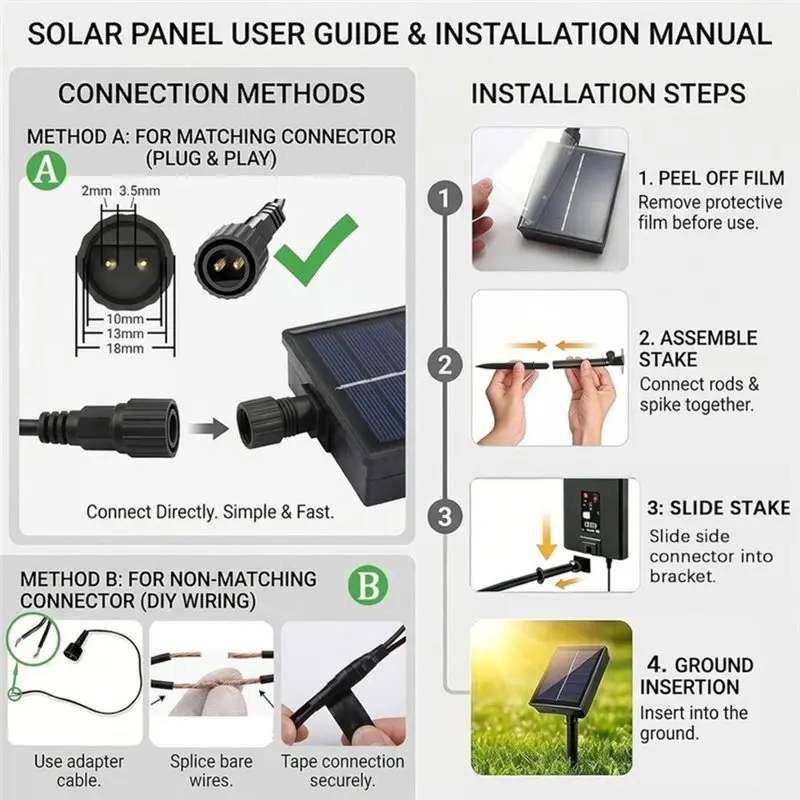 SOLAR PANEL USER GUIDE & INSTALLATION MANUAL

CONNECTION METHODS

METHOD A: FOR MATCHING CONNECTOR (PLUG & PLAY)

A

2mm 3.5mm

10mm
13mm
18mm

Connect Directly. Simple & Fast.

METHOD B: FOR NON-MATCHING CONNECTOR (DIY WIRING)

B

Use adapter cable.

Splice bare wires.

Tape connection securely.

INSTALLATION STEPS

1

1. PEEL OFF FILM
Remove protective film before use.

2

2. ASSEMBLE STAKE
Connect rods & spike together.

3

3: SLIDE STAKE
Slide side connector into bracket.

4. GROUND INSERTION
Insert into the ground.